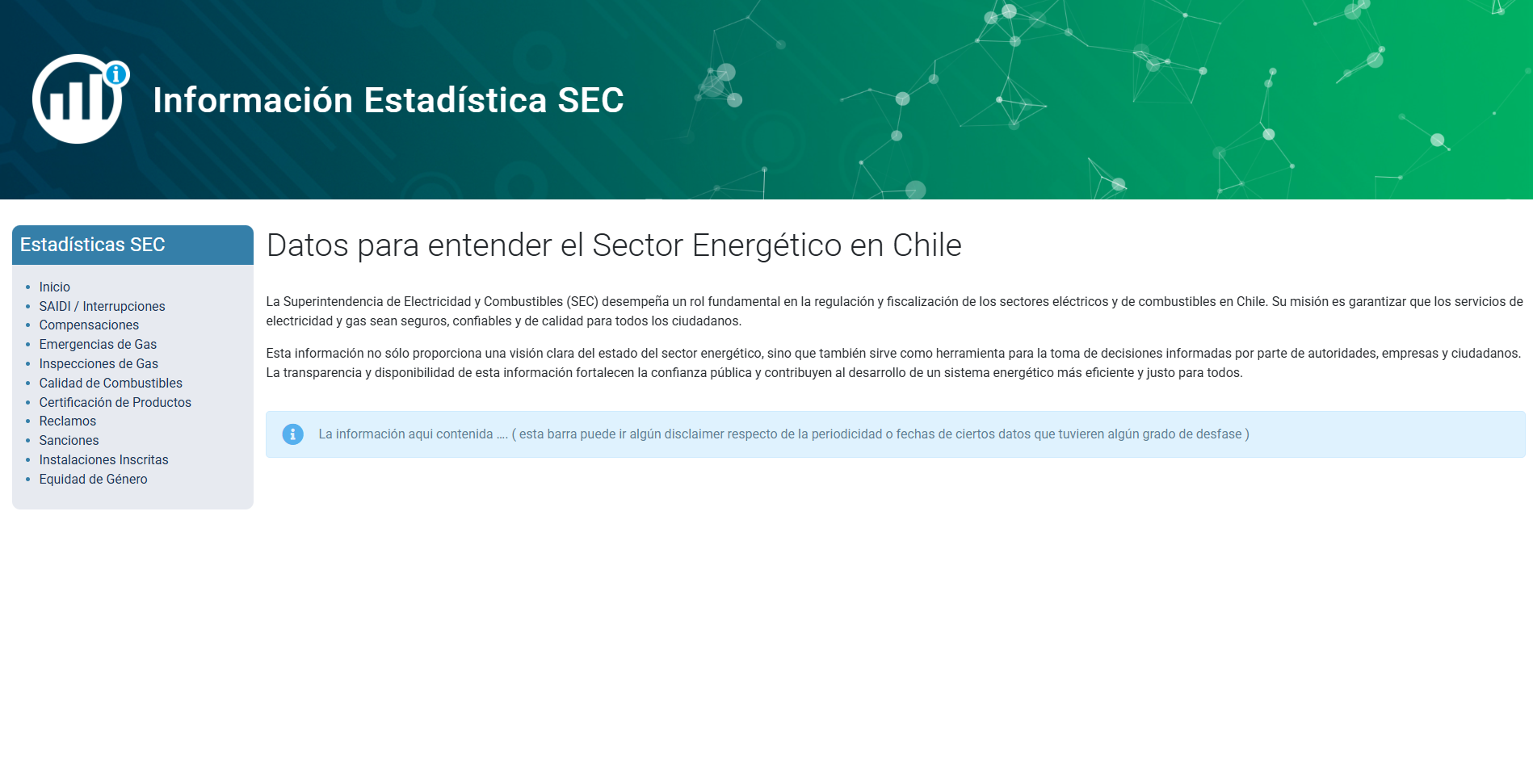 Información Estadística SEC

Estadísticas SEC

- Inicio
- SAIDI / Interrupciones
- Compensaciones
- Emergencias de Gas
- Inspecciones de Gas
- Calidad de Combustibles
- Certificación de Productos
- Reclamos
- Sanciones
- Instalaciones Inscritas
- Equidad de Género

Datos para entender el Sector Energético en Chile

La Superintendencia de Electricidad y Combustibles (SEC) desempeña un rol fundamental en la regulación y fiscalización de los sectores eléctricos y de combustibles en Chile. Su misión es garantizar que los servicios de electricidad y gas sean seguros, confiables y de calidad para todos los ciudadanos.

Esta información no sólo proporciona una visión clara del estado del sector energético, sino que también sirve como herramienta para la toma de decisiones informadas por parte de autoridades, empresas y ciudadanos. La transparencia y disponibilidad de esta información fortalecen la confianza pública y contribuyen al desarrollo de un sistema energético más eficiente y justo para todos.

La información aqui contenida .... ( esta barra puede ir algún disclaimer respecto de la periodicidad o fechas de ciertos datos que tuvieren algún grado de desfase )